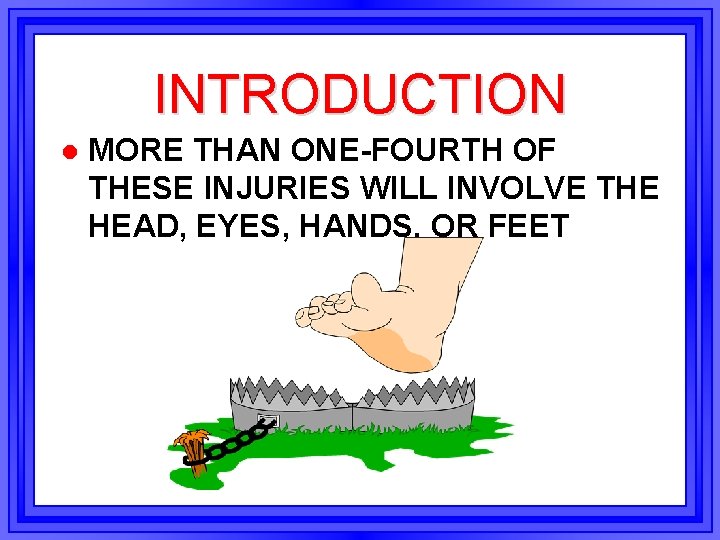 INTRODUCTION

MORE THAN ONE-FOURTH OF THESE INJURIES WILL INVOLVE THE HEAD, EYES, HANDS, OR FEET